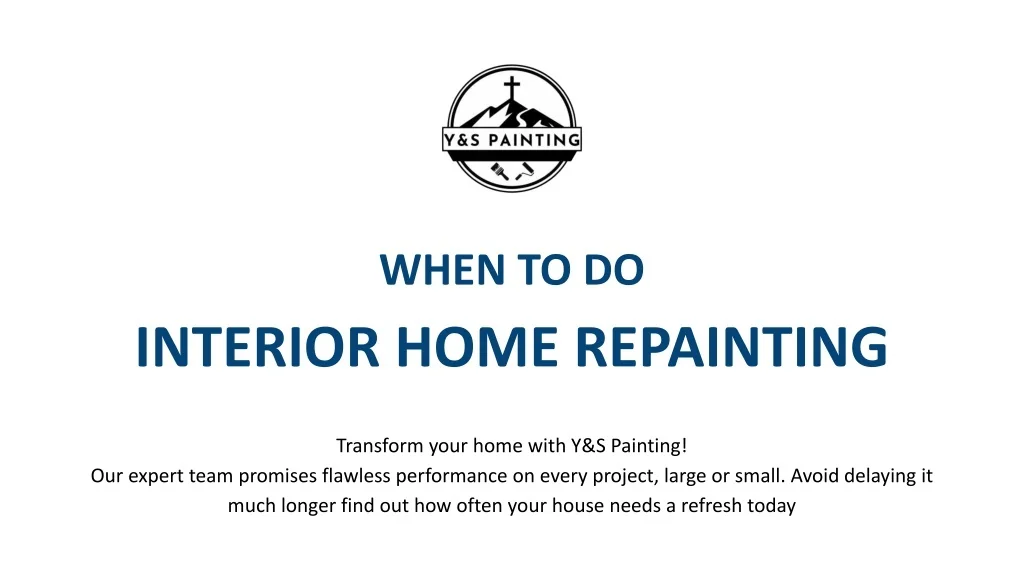 Y&S PAINTING

WHEN TO DO
INTERIOR HOME REPAINTING

Transform your home with Y&S Painting!
Our expert team promises flawless performance on every project, large or small. Avoid delaying it much longer find out how often your house needs a refresh today